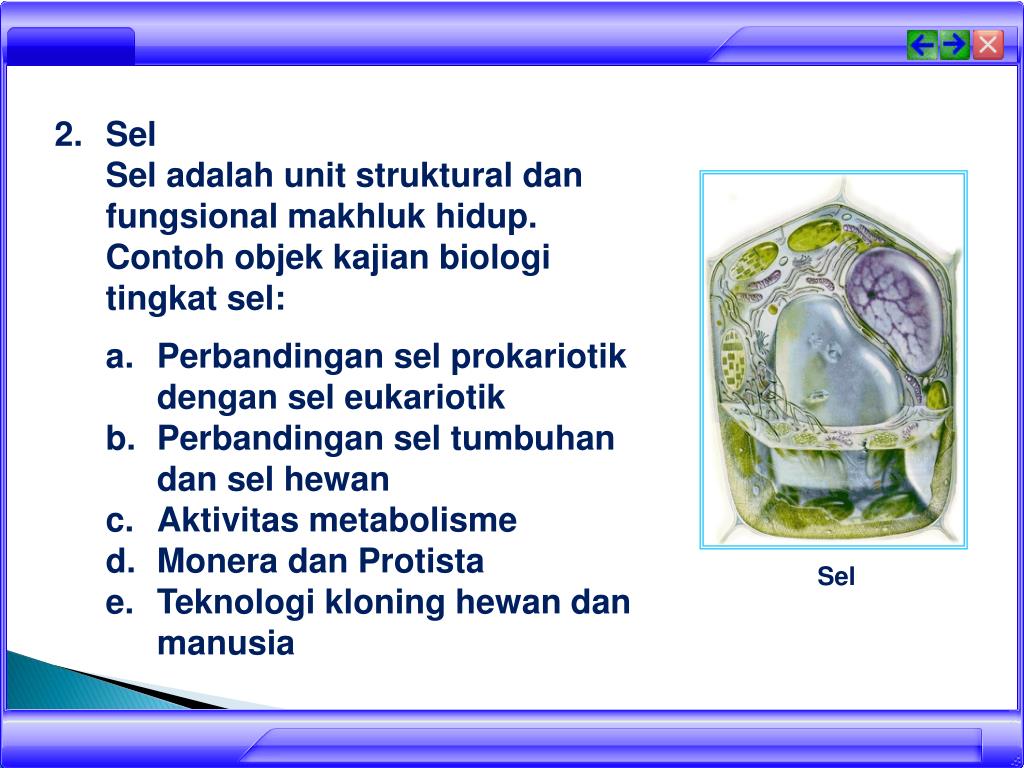 2. Sel
Sel adalah unit struktural dan fungsional makhluk hidup. Contoh objek kajian biologi tingkat sel:

a. Perbandingan sel prokariotik dengan sel eukariotik
b. Perbandingan sel tumbuhan dan sel hewan
c. Aktivitas metabolisme
d. Monera dan Protista
e. Teknologi kloning hewan dan manusia

Sel